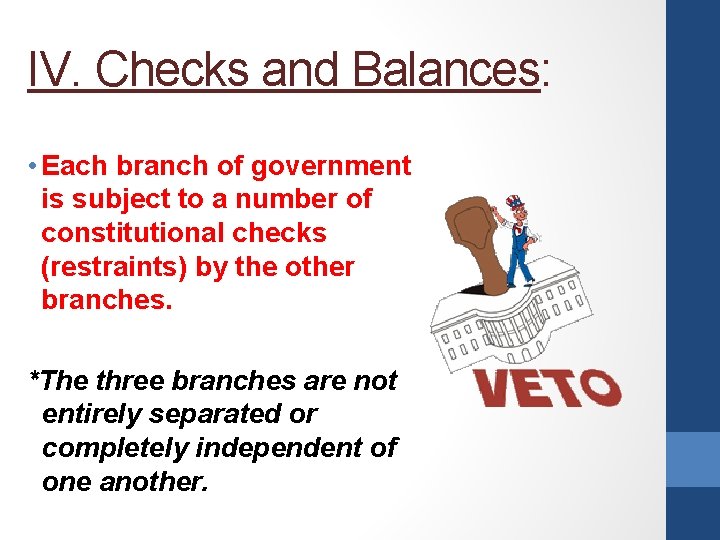 IV. Checks and Balances:

• Each branch of government is subject to a number of constitutional checks (restraints) by the other branches.

*The three branches are not entirely separated or completely independent of one another.

VETO